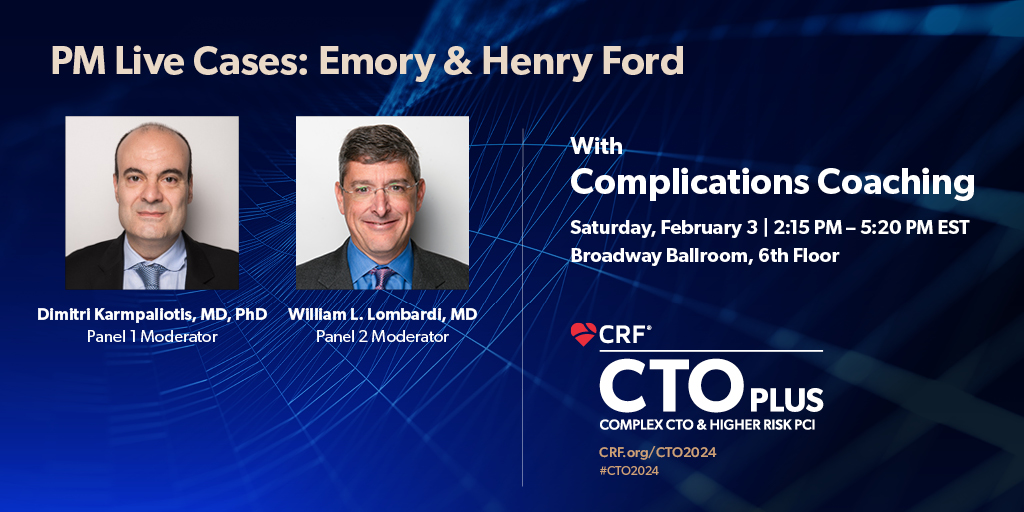 PM Live Cases: Emory & Henry Ford

Dimitri Karmpaliotis, MD, PhD
Panel 1 Moderator

William L. Lombardi, MD
Panel 2 Moderator

With
Complications Coaching
Saturday, February 3 | 2:15 PM – 5:20 PM EST
Broadway Ballroom, 6th Floor

CRF®
CTO PLUS
COMPLEX CTO & HIGHER RISK PCI
CRF.org/CTO2024
#CTO2024